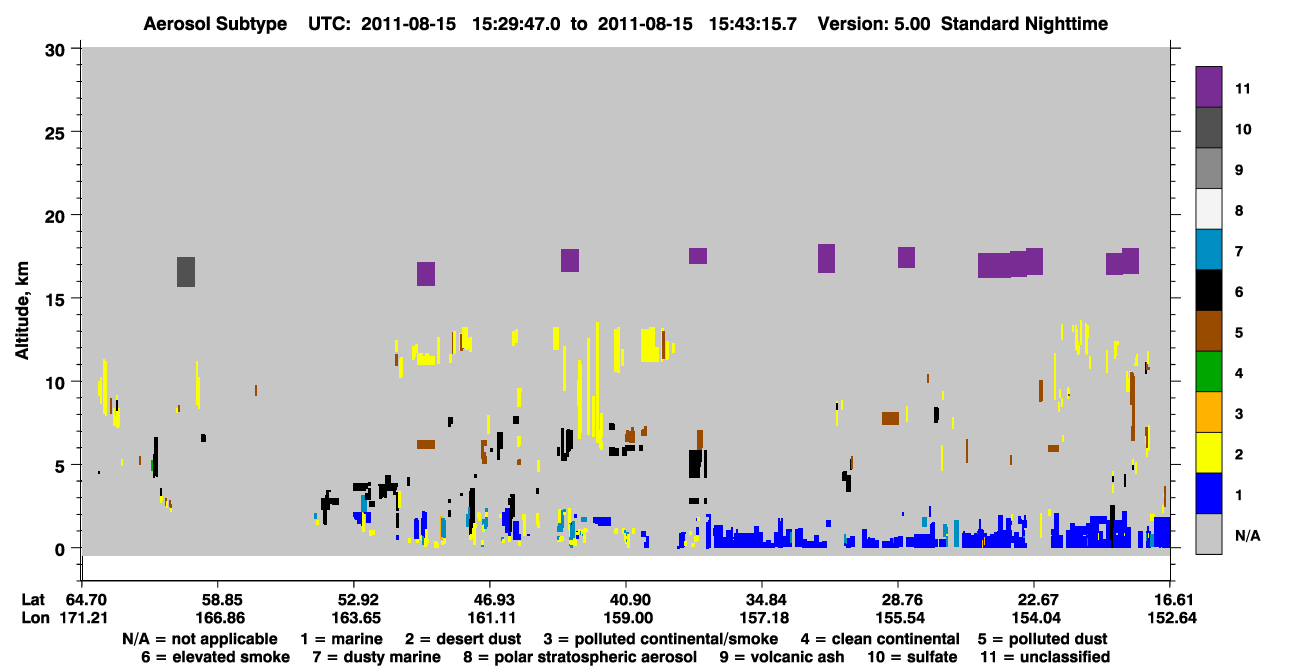 Aerosol Subtype UTC: 2011-08-15 15:29:47.0 to 2011-08-15 15:43:15.7 Version: 5.00 Standard Nighttime

Altitude, km

30
25
20
15
10
5
0

11
10
9
8
7
6
5
4
3
2
1
N/A

| Lat | 64.70 | 58.85 | 52.92 | 46.93 | 40.90 | 34.84 | 28.76 | 22.67 | 16.61 |
|---|---|---|---|---|---|---|---|---|---|
| Lon | 171.21 | 166.86 | 163.65 | 161.11 | 159.00 | 157.18 | 155.54 | 154.04 | 152.64 |

N/A = not applicable 1 = marine 2 = desert dust 3 = polluted continental/smoke 4 = clean continental 5 = polluted dust
6 = elevated smoke 7 = dusty marine 8 = polar stratospheric aerosol 9 = volcanic ash 10 = sulfate 11 = unclassified